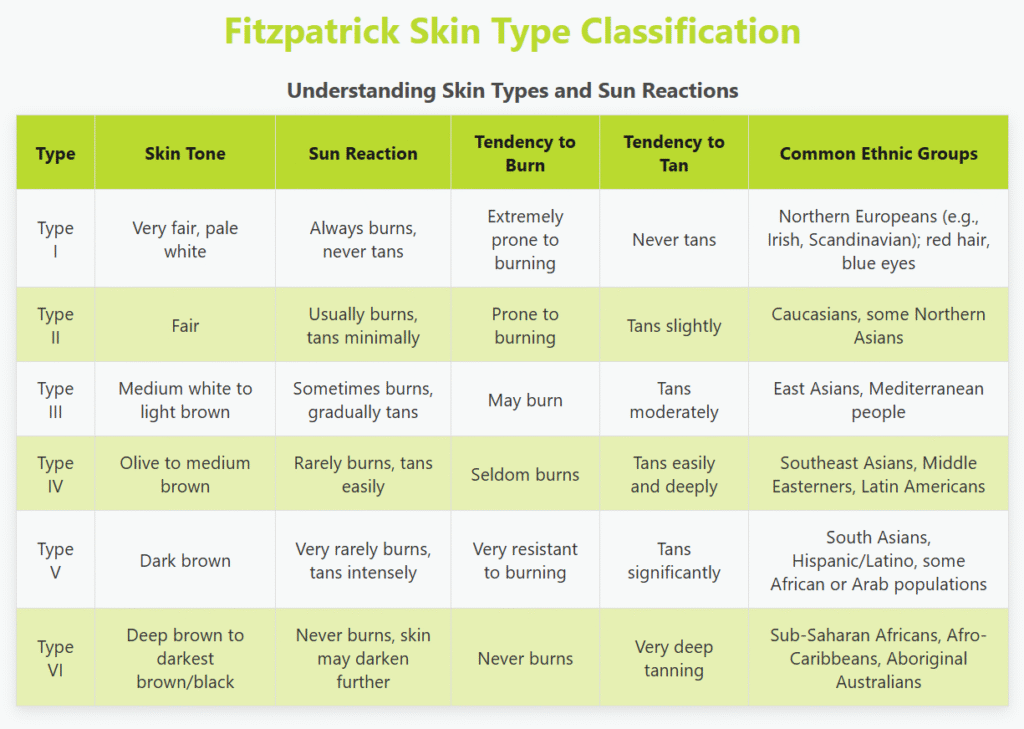 Fitzpatrick Skin Type Classification

Understanding Skin Types and Sun Reactions

| Type | Skin Tone | Sun Reaction | Tendency to Burn | Tendency to Tan | Common Ethnic Groups |
|---|---|---|---|---|---|
| Type I | Very fair, pale white | Always burns, never tans | Extremely prone to burning | Never tans | Northern Europeans (e.g., Irish, Scandinavian); red hair, blue eyes |
| Type II | Fair | Usually burns, tans minimally | Prone to burning | Tans slightly | Caucasians, some Northern Asians |
| Type III | Medium white to light brown | Sometimes burns, gradually tans | May burn | Tans moderately | East Asians, Mediterranean people |
| Type IV | Olive to medium brown | Rarely burns, tans easily | Seldom burns | Tans easily and deeply | Southeast Asians, Middle Easterners, Latin Americans |
| Type V | Dark brown | Very rarely burns, tans intensely | Very resistant to burning | Tans significantly | South Asians, Hispanic/Latino, some African or Arab populations |
| Type VI | Deep brown to darkest brown/black | Never burns, skin may darken further | Never burns | Very deep tanning | Sub-Saharan Africans, Afro-Caribbeans, Aboriginal Australians |